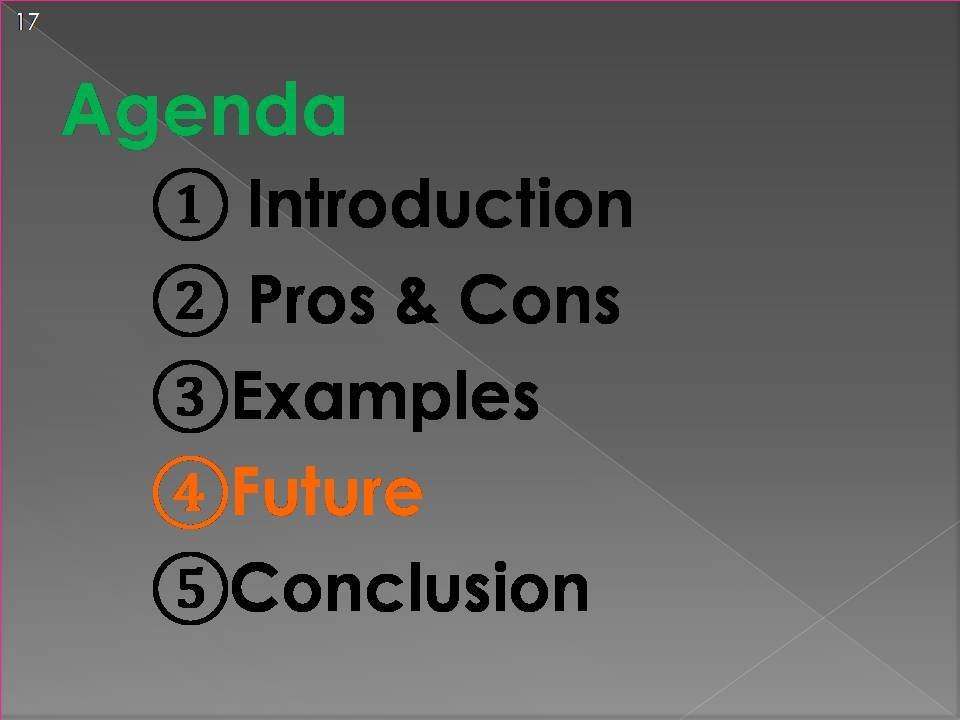 17

Agenda

① Introduction

② Pros & Cons

③Examples

④Future

⑤Conclusion